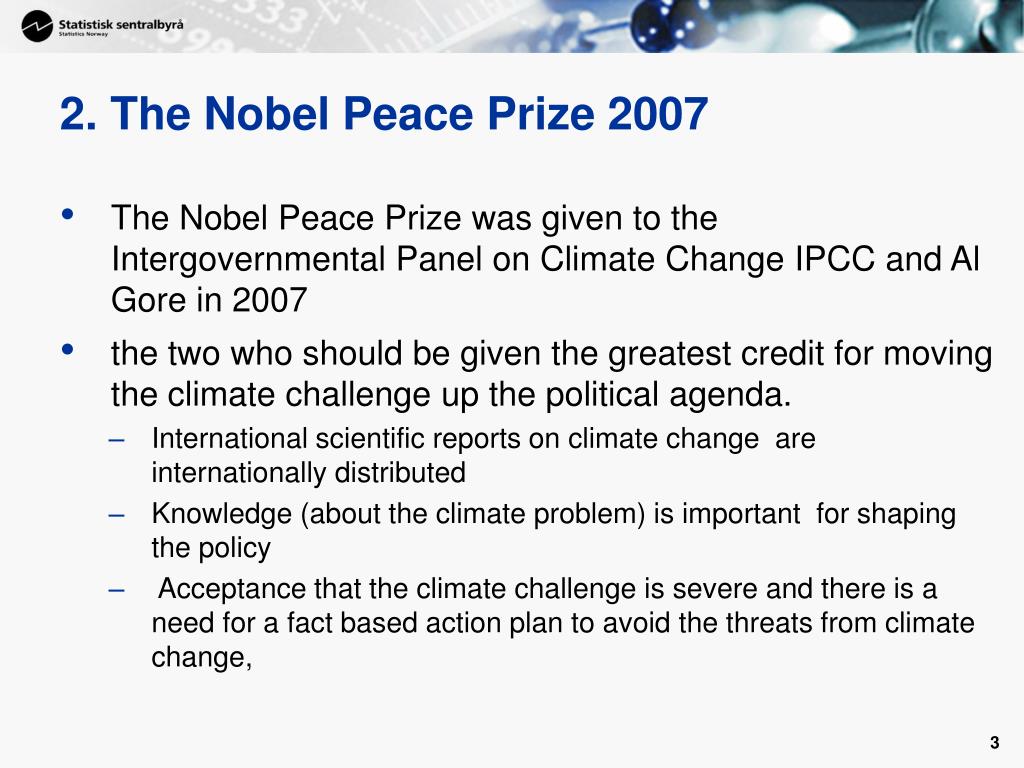 Statistisk sentralbyrå
Statistics Norway

2. The Nobel Peace Prize 2007

• The Nobel Peace Prize was given to the Intergovernmental Panel on Climate Change IPCC and Al Gore in 2007
• the two who should be given the greatest credit for moving the climate challenge up the political agenda.
– International scientific reports on climate change are internationally distributed
– Knowledge (about the climate problem) is important for shaping the policy
– Acceptance that the climate challenge is severe and there is a need for a fact based action plan to avoid the threats from climate change,

3